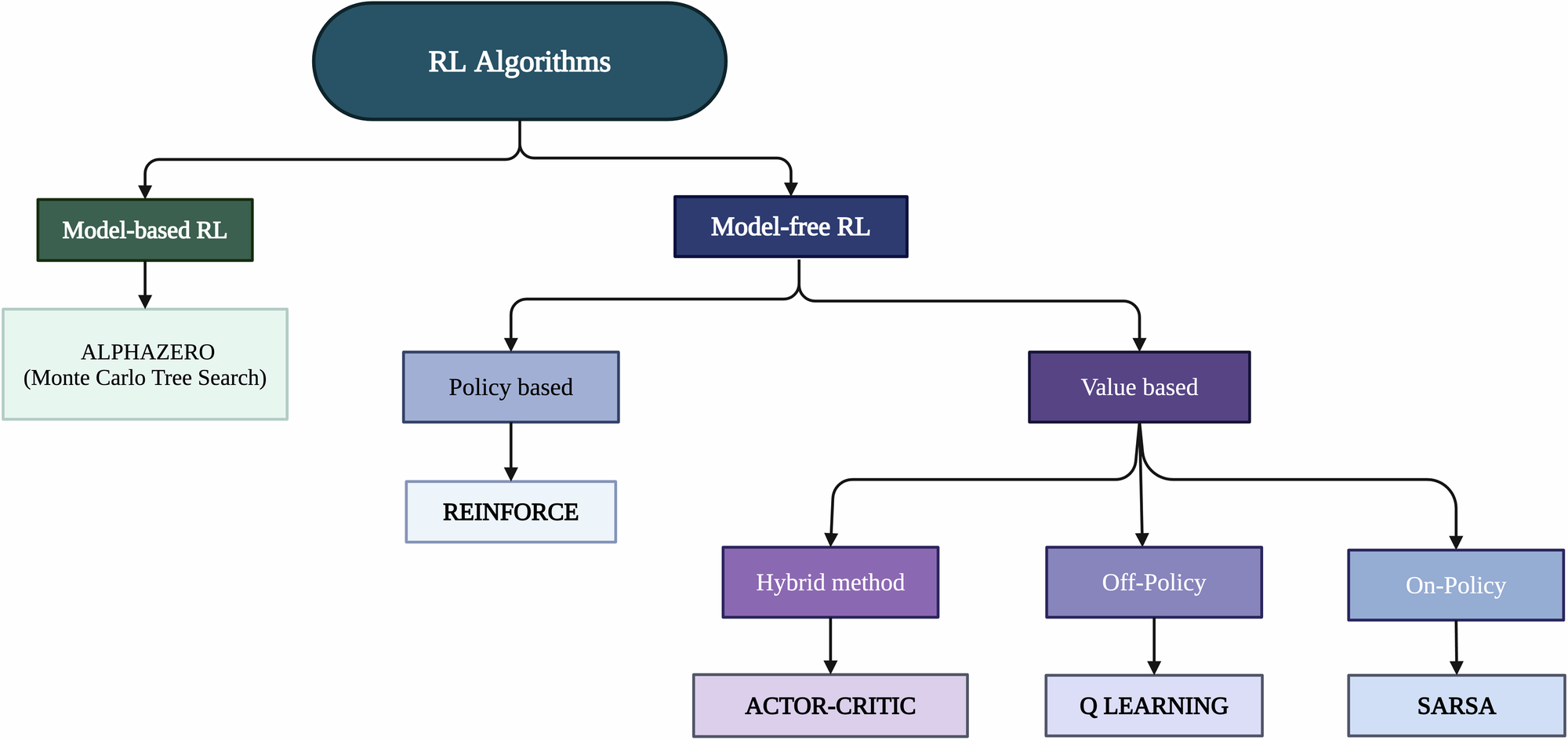 RL Algorithms

Model-based RL

Model-free RL

ALPHAZERO
(Monte Carlo Tree Search)

Policy based

Value based

REINFORCE

Hybrid method

Off-Policy

On-Policy

ACTOR-CRITIC

Q LEARNING

SARSA